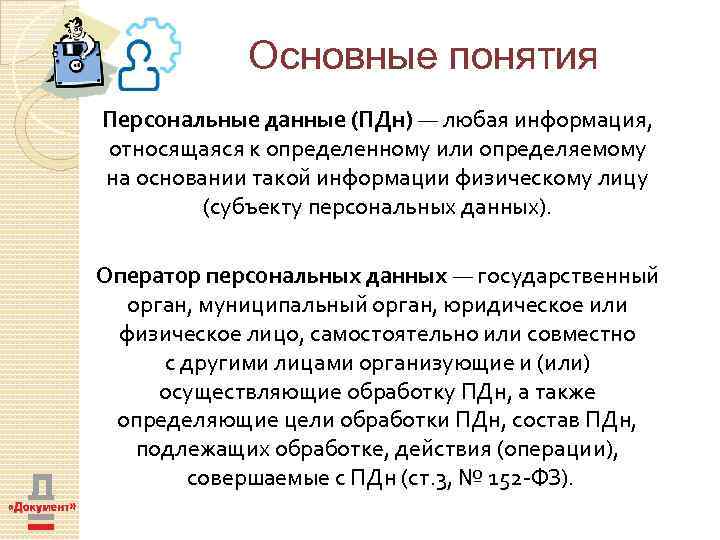 Основные понятия

Персональные данные (ПДн) — любая информация, относящаяся к определенному или определяемому на основании такой информации физическому лицу (субъекту персональных данных).

Оператор персональных данных — государственный орган, муниципальный орган, юридическое или физическое лицо, самостоятельно или совместно с другими лицами организующие и (или) осуществляющие обработку ПДн, а также определяющие цели обработки ПДн, состав ПДн, подлежащих обработке, действия (операции), совершаемые с ПДн (ст.3, № 152-ФЗ).

Д
«Документ»